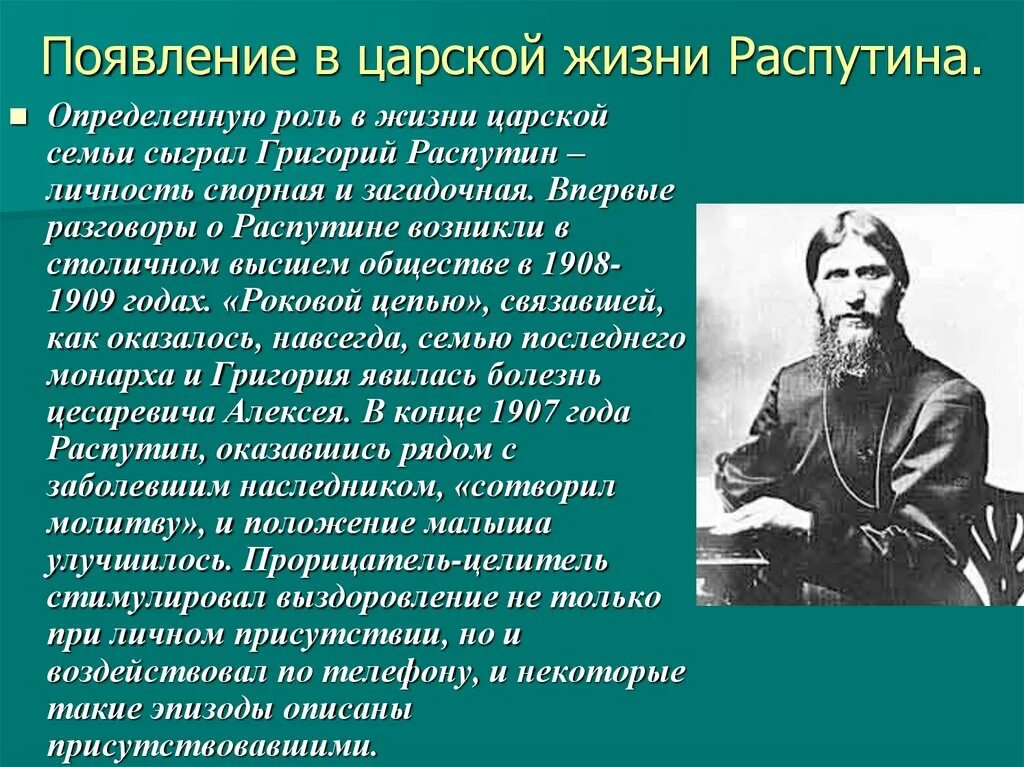 Появление в царской жизни Распутина.

Определенную роль в жизни царской семьи сыграл Григорий Распутин – личность спорная и загадочная. Впервые разговоры о Распутине возникли в столичном высшем обществе в 1908-1909 годах. «Роковой цепью», связавшей, как оказалось, навсегда, семью последнего монарха и Григория явилась болезнь цесаревича Алексея. В конце 1907 года Распутин, оказавшись рядом с заболевшим наследником, «сотворил молитву», и положение малыша улучшилось. Прорицатель-целитель стимулировал выздоровление не только при личном присутствии, но и воздействовал по телефону, и некоторые такие эпизоды описаны присутствовавшими.